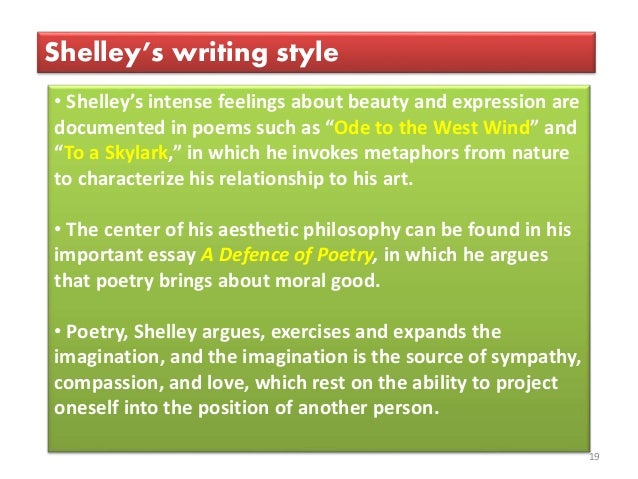 Shelley's writing style

• Shelley's intense feelings about beauty and expression are documented in poems such as "Ode to the West Wind" and "To a Skylark," in which he invokes metaphors from nature to characterize his relationship to his art.

• The center of his aesthetic philosophy can be found in his important essay A Defence of Poetry, in which he argues that poetry brings about moral good.

• Poetry, Shelley argues, exercises and expands the imagination, and the imagination is the source of sympathy, compassion, and love, which rest on the ability to project oneself into the position of another person.

19